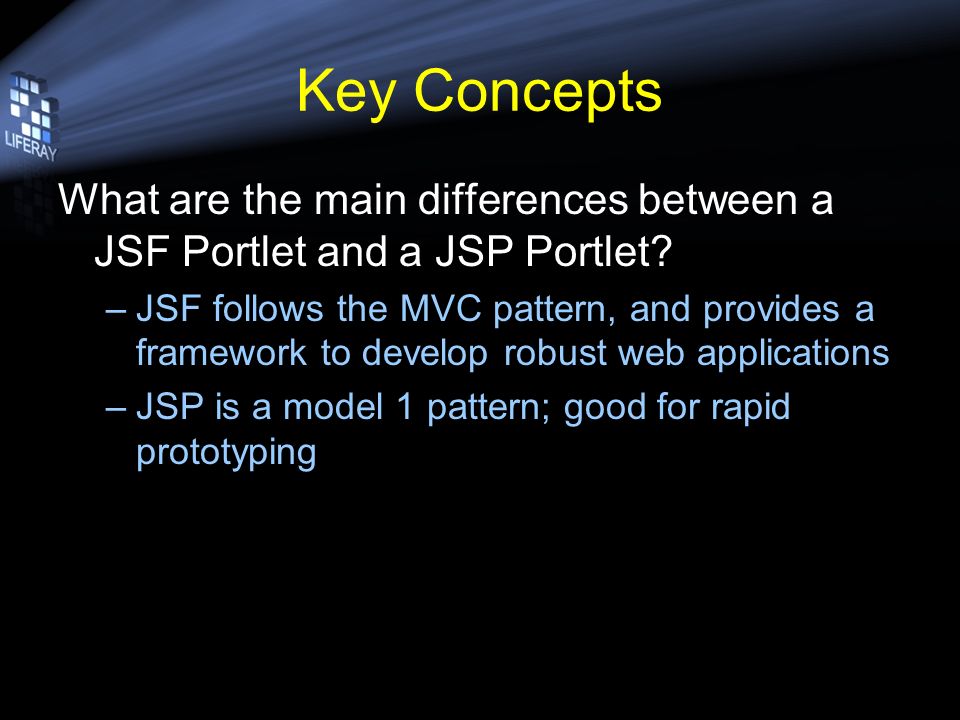 LIFERAY

Key Concepts

What are the main differences between a JSF Portlet and a JSP Portlet?

– JSF follows the MVC pattern, and provides a framework to develop robust web applications

– JSP is a model 1 pattern; good for rapid prototyping